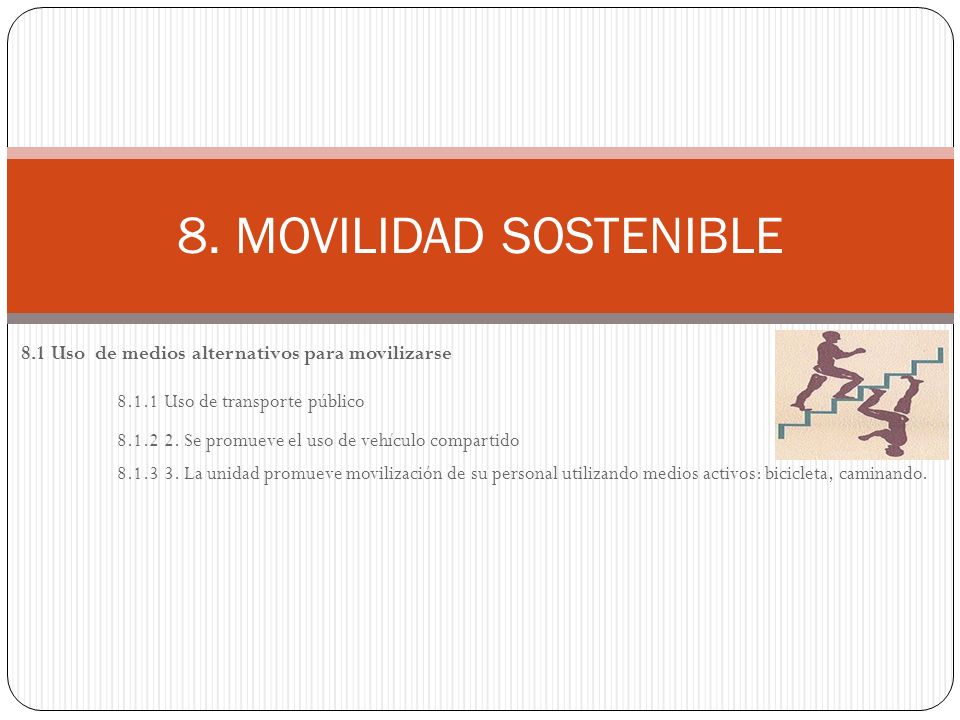 8. MOVILIDAD SOSTENIBLE

8.1 Uso de medios alternativos para movilizarse

8.1.1 Uso de transporte público

8.1.2 2. Se promueve el uso de vehículo compartido

8.1.3 3. La unidad promueve movilización de su personal utilizando medios activos: bicicleta, caminando.